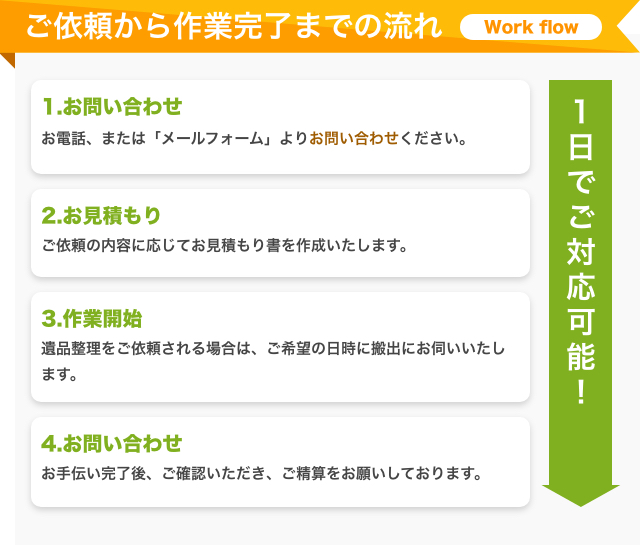 ご依頼から作業完了までの流れ Work flow

1.お問い合わせ
お電話、または「メールフォーム」よりお問い合わせください。

2.お見積もり
ご依頼の内容に応じてお見積もり書を作成いたします。

3.作業開始
遺品整理をご依頼される場合は、ご希望の日時に搬出にお伺いいたします。

4.お問い合わせ
お手伝い完了後、ご確認いただき、ご精算をお願いしております。

1日でご対応可能！